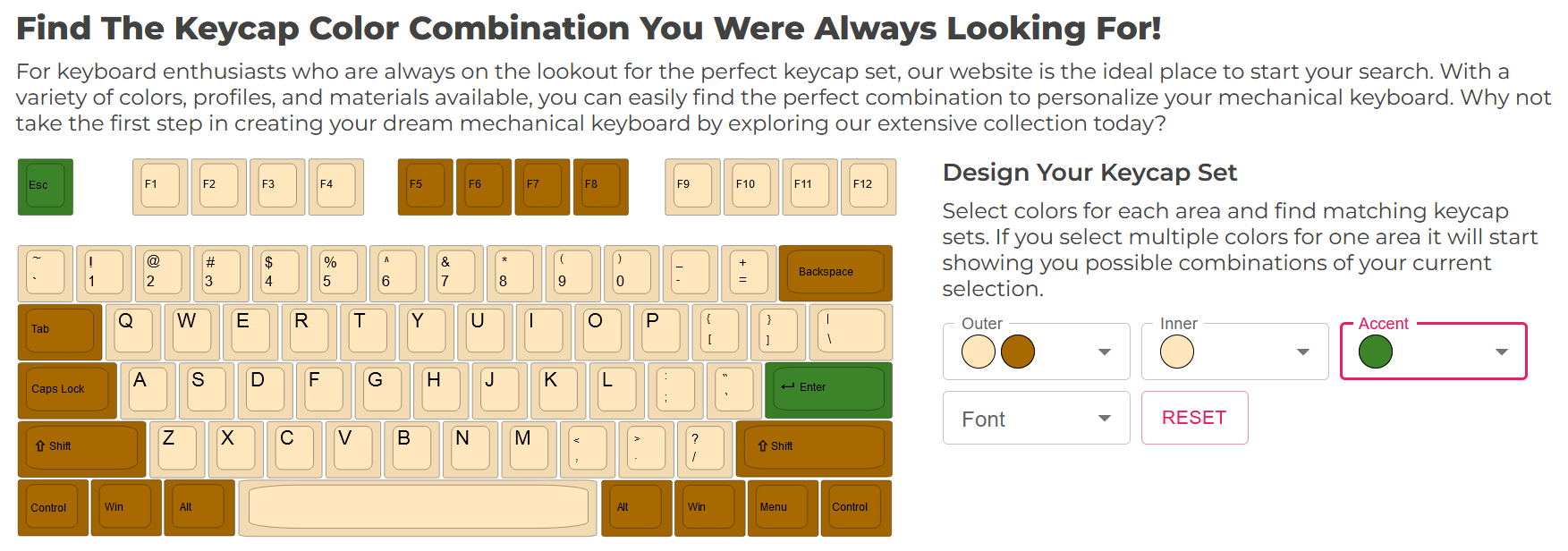 Find The Keycap Color Combination You Were Always Looking For!

For keyboard enthusiasts who are always on the lookout for the perfect keycap set, our website is the ideal place to start your search. With a variety of colors, profiles, and materials available, you can easily find the perfect combination to personalize your mechanical keyboard. Why not take the first step in creating your dream mechanical keyboard by exploring our extensive collection today?

Esc F1 F2 F3 F4 F5 F6 F7 F8 F9 F10 F11 F12

~ ` ! 1 @ 2 # 3 $ 4 % 5 ^ 6 & 7 * 8 ( 9 ) 0 _ - + = Backspace

Tab Q W E R T Y U I O P { [ } ] | \

Caps Lock A S D F G H J K L : ; " ' Enter

Shift Z X C V B N M < , > . ? / Shift

Control Win Alt Alt Win Menu Control

Design Your Keycap Set

Select colors for each area and find matching keycap sets. If you select multiple colors for one area it will start showing you possible combinations of your current selection.

Outer

Inner

Accent

Font

RESET